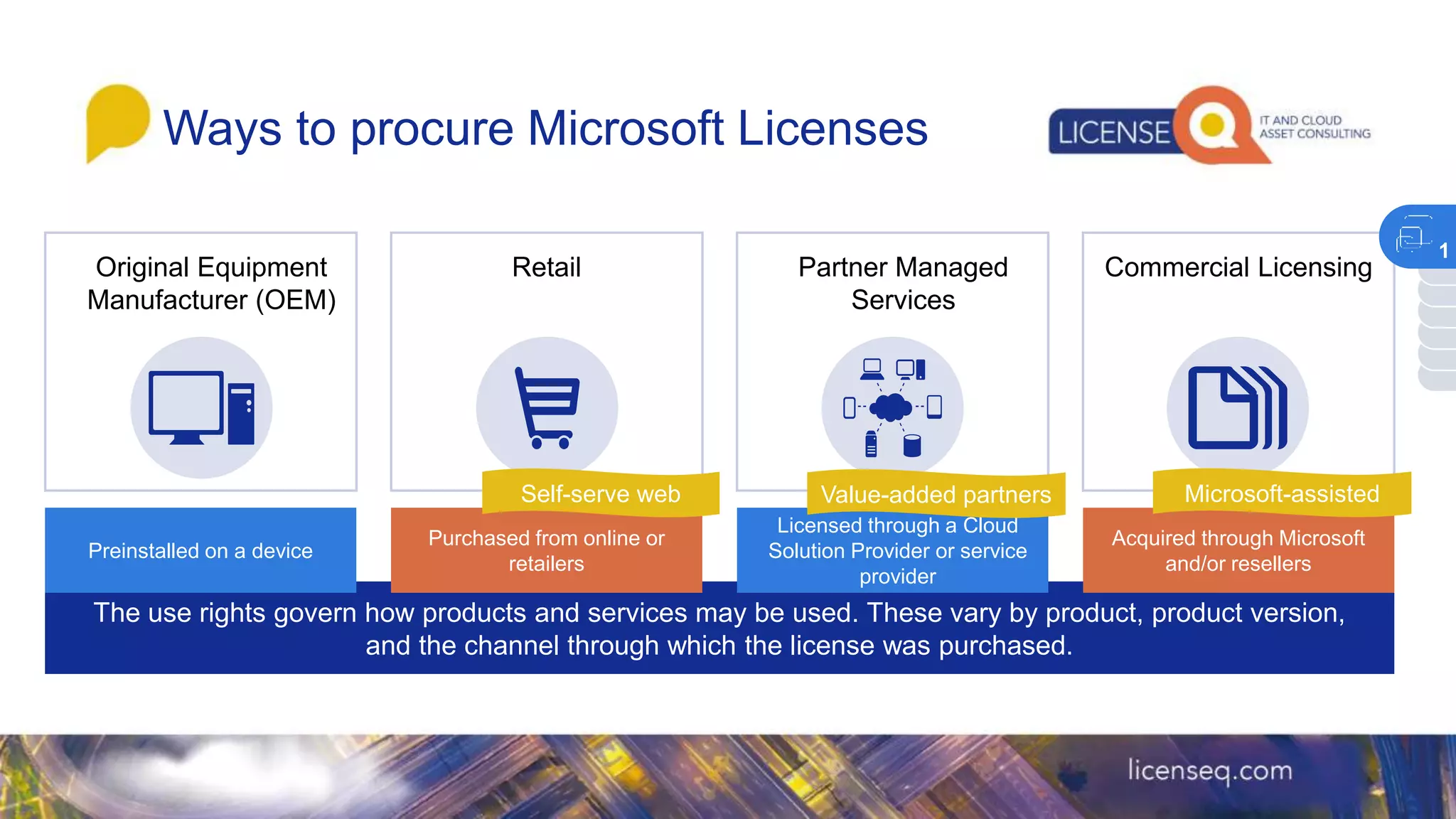 Ways to procure Microsoft Licenses

LICENSE Q IT AND CLOUD ASSET CONSULTING

1

Original Equipment Manufacturer (OEM)

Preinstalled on a device

Retail

Self-serve web

Purchased from online or retailers

Partner Managed Services

Value-added partners

Licensed through a Cloud Solution Provider or service provider

Commercial Licensing

Microsoft-assisted

Acquired through Microsoft and/or resellers

The use rights govern how products and services may be used. These vary by product, product version, and the channel through which the license was purchased.

licenseq.com